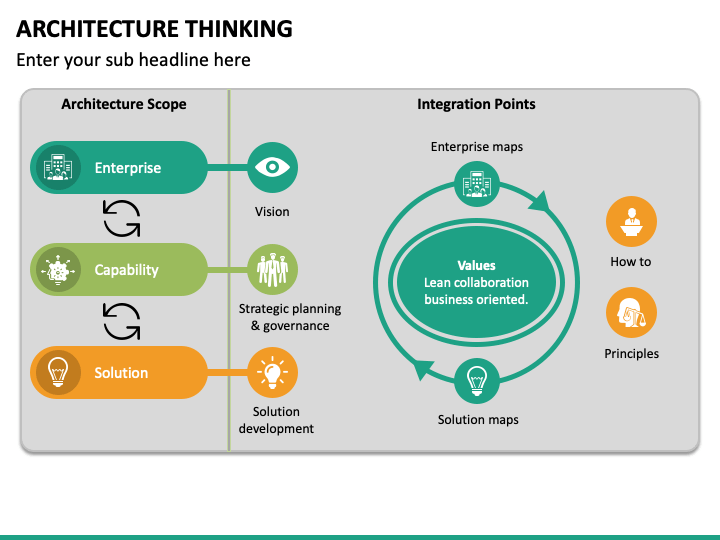 ARCHITECTURE THINKING

Enter your sub headline here

Architecture Scope

Enterprise

Capability

Solution

Vision

Strategic planning & governance

Solution development

Integration Points

Enterprise maps

Values
Lean collaboration business oriented.

Solution maps

How to

Principles